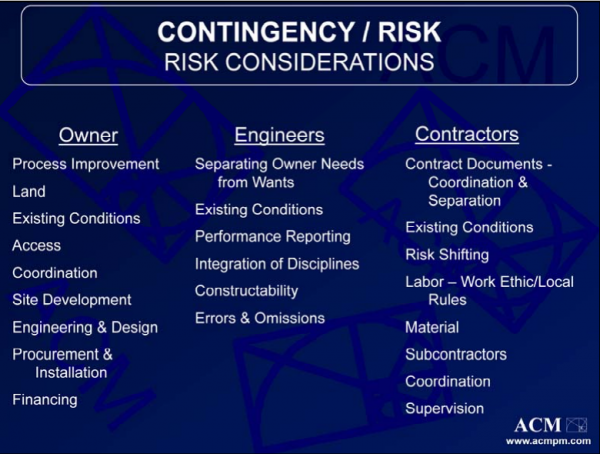 CONTINGENCY / RISK
RISK CONSIDERATIONS

Owner

Process Improvement

Land

Existing Conditions

Access

Coordination

Site Development

Engineering & Design

Procurement & Installation

Financing

Engineers

Separating Owner Needs from Wants

Existing Conditions

Performance Reporting

Integration of Disciplines

Constructability

Errors & Omissions

Contractors

Contract Documents - Coordination & Separation

Existing Conditions

Risk Shifting

Labor – Work Ethic/Local Rules

Material

Subcontractors

Coordination

Supervision

ACM
www.acmpm.com